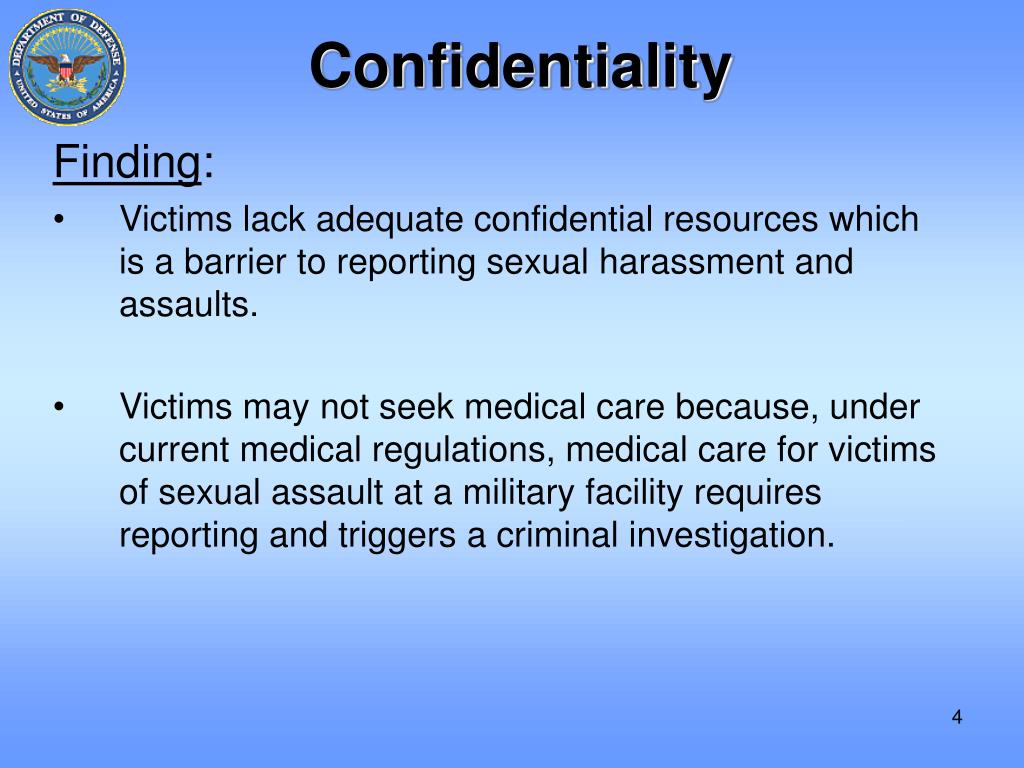 DEPARTMENT OF DEFENSE
UNITED STATES OF AMERICA

Confidentiality

Finding:

• Victims lack adequate confidential resources which is a barrier to reporting sexual harassment and assaults.

• Victims may not seek medical care because, under current medical regulations, medical care for victims of sexual assault at a military facility requires reporting and triggers a criminal investigation.

4